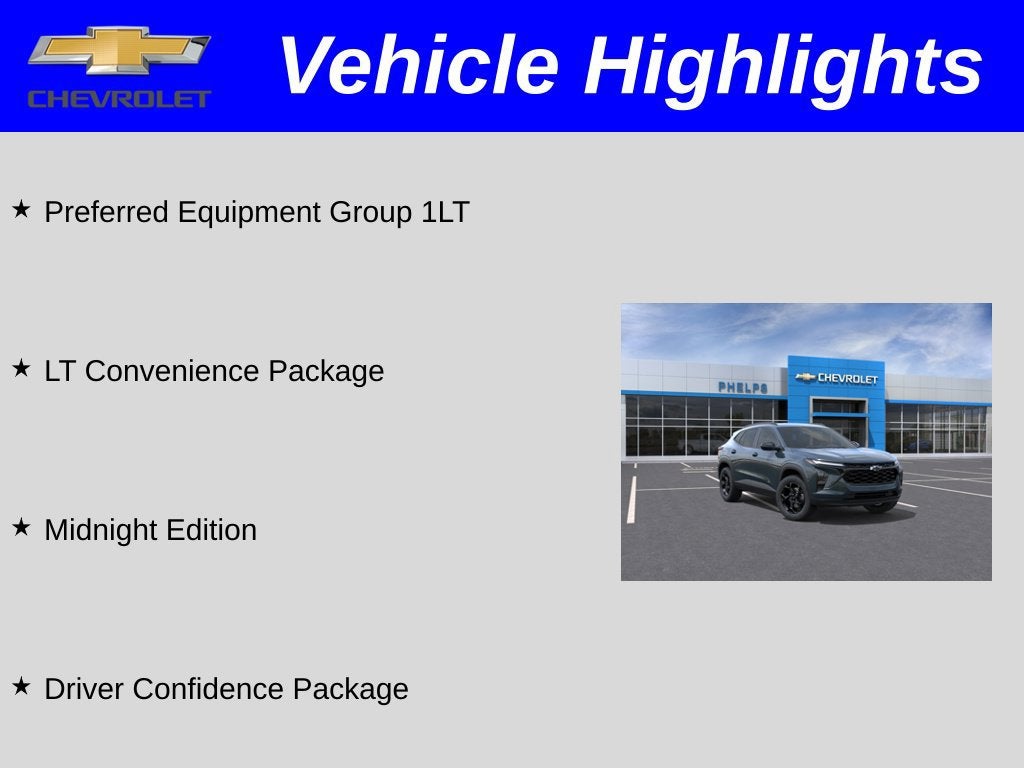 CHEVROLET

Vehicle Highlights

★ Preferred Equipment Group 1LT

★ LT Convenience Package

★ Midnight Edition

★ Driver Confidence Package

PHELPS

CHEVROLET